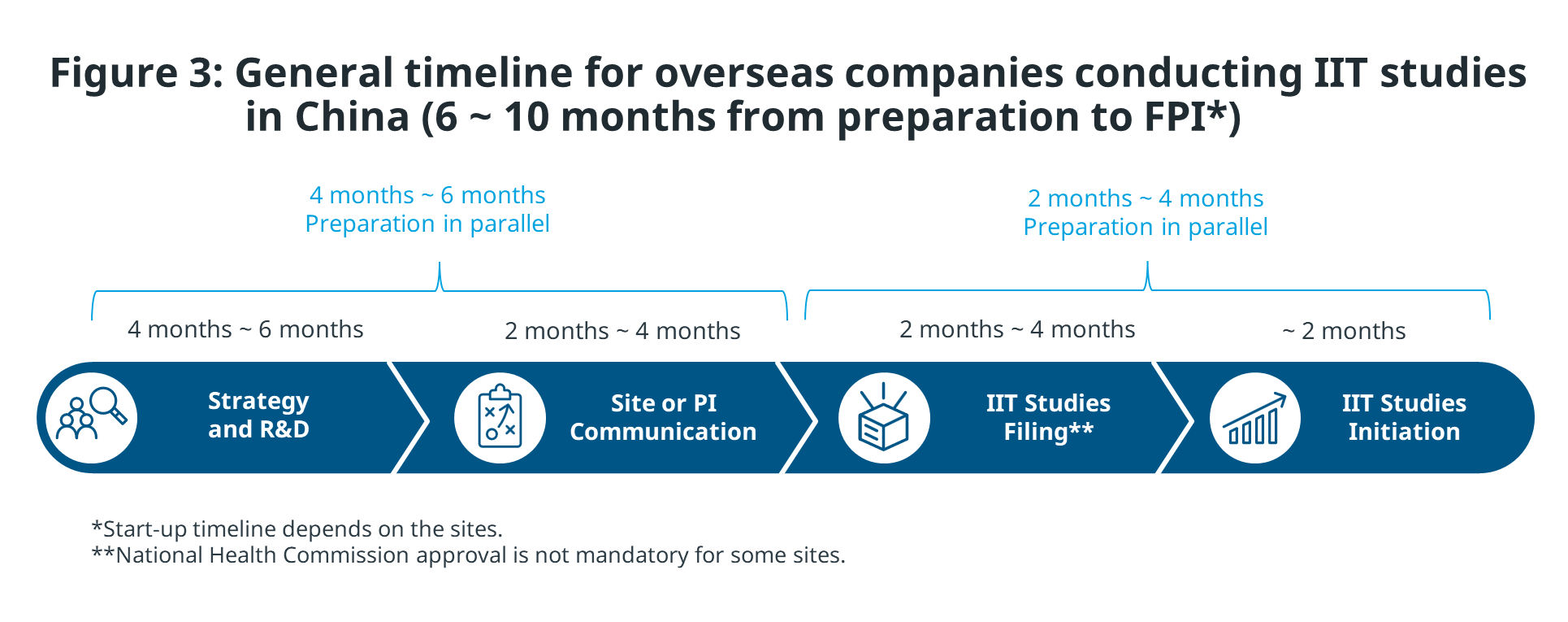 Figure 3: General timeline for overseas companies conducting IIT studies in China (6 ~ 10 months from preparation to FPI*)

4 months ~ 6 months
Preparation in parallel

2 months ~ 4 months
Preparation in parallel

4 months ~ 6 months

2 months ~ 4 months

2 months ~ 4 months

~ 2 months

Strategy and R&D

Site or PI Communication

IIT Studies Filing**

IIT Studies Initiation

*Start-up timeline depends on the sites.
**National Health Commission approval is not mandatory for some sites.